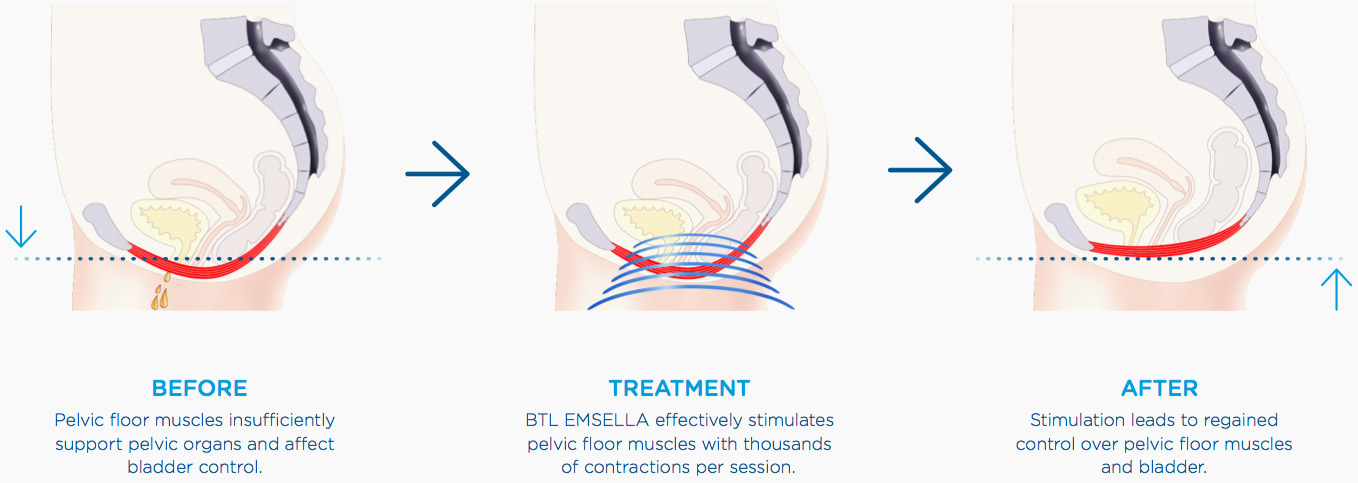 BEFORE
Pelvic floor muscles insufficiently support pelvic organs and affect bladder control.

TREATMENT
BTL EMSELLA effectively stimulates pelvic floor muscles with thousands of contractions per session.

AFTER
Stimulation leads to regained control over pelvic floor muscles and bladder.